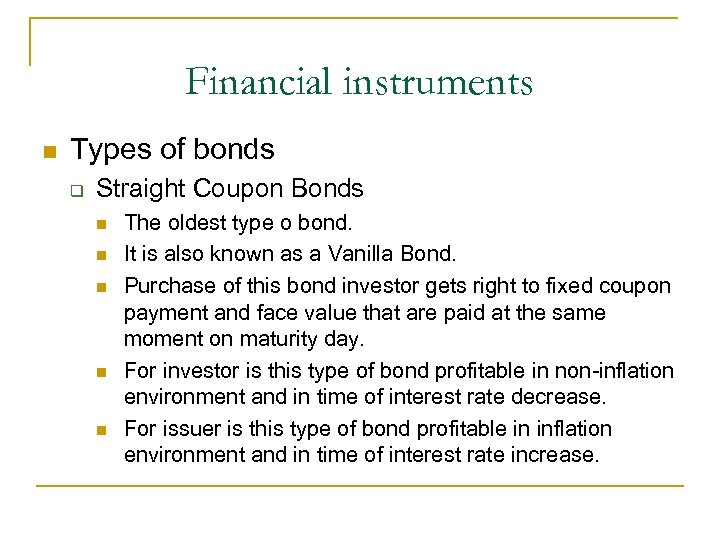 Financial instruments

Types of bonds

Straight Coupon Bonds

The oldest type o bond.

It is also known as a Vanilla Bond.

Purchase of this bond investor gets right to fixed coupon payment and face value that are paid at the same moment on maturity day.

For investor is this type of bond profitable in non-inflation environment and in time of interest rate decrease.

For issuer is this type of bond profitable in inflation environment and in time of interest rate increase.